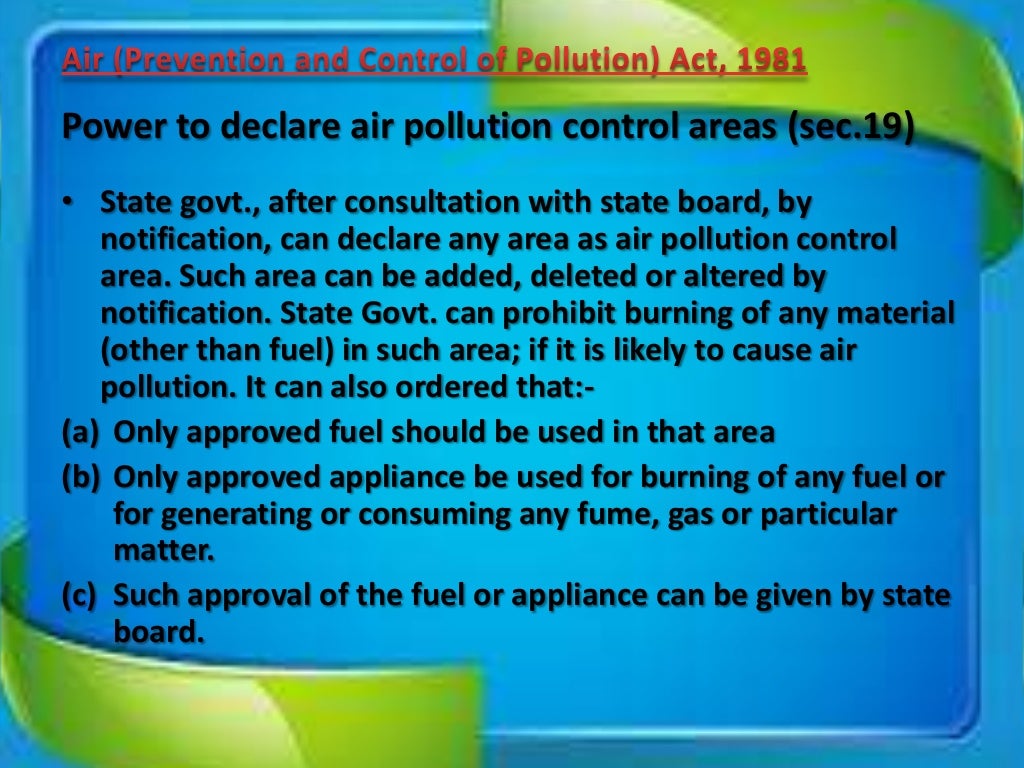 Air (Prevention and Control of Pollution) Act, 1981

Power to declare air pollution control areas (sec.19)

• State govt., after consultation with state board, by notification, can declare any area as air pollution control area. Such area can be added, deleted or altered by notification. State Govt. can prohibit burning of any material (other than fuel) in such area; if it is likely to cause air pollution. It can also ordered that:-

(a) Only approved fuel should be used in that area

(b) Only approved appliance be used for burning of any fuel or for generating or consuming any fume, gas or particular matter.

(c) Such approval of the fuel or appliance can be given by state board.